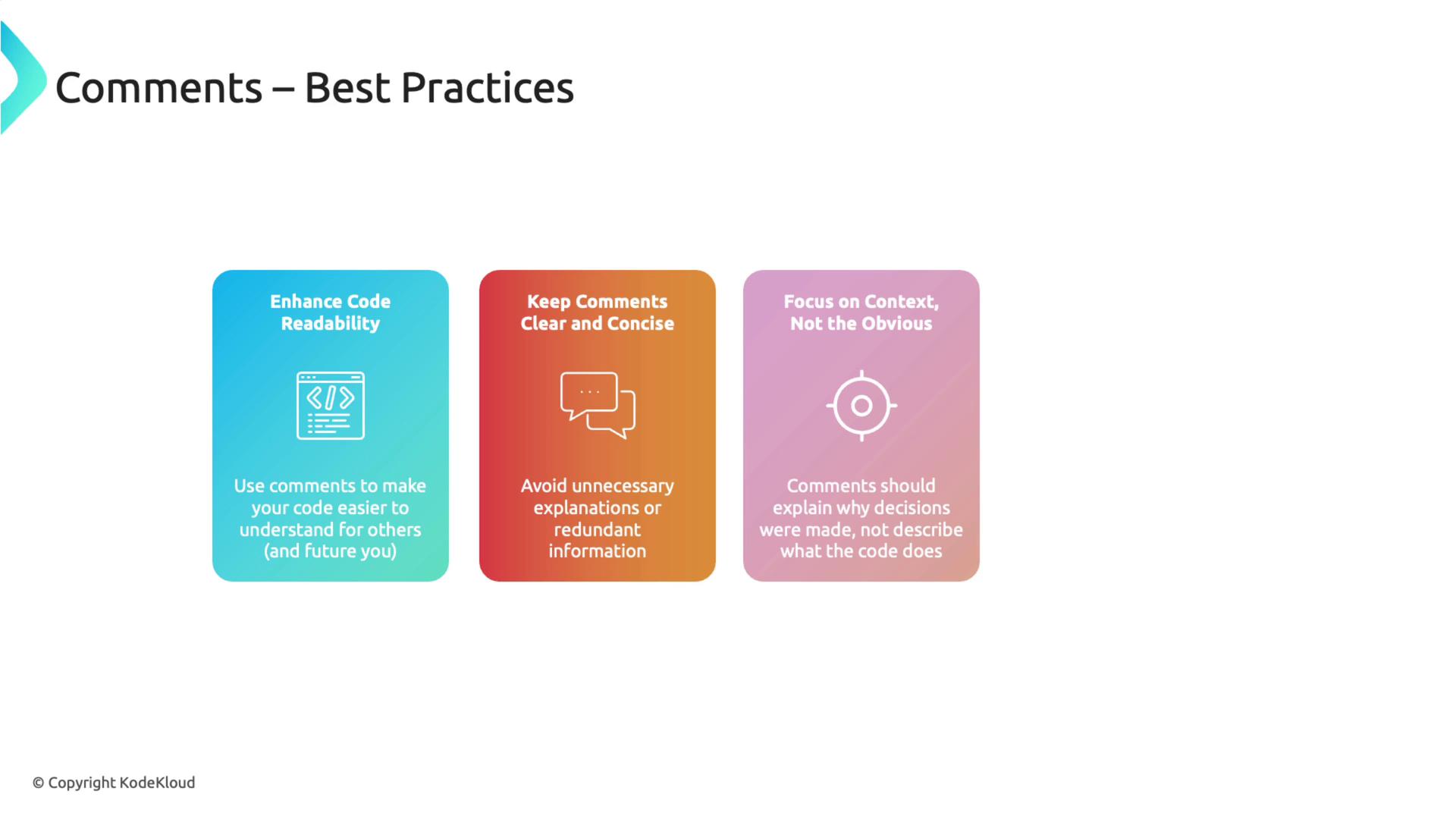 Comments – Best Practices

Enhance Code Readability

Use comments to make your code easier to understand for others (and future you)

Keep Comments Clear and Concise

Avoid unnecessary explanations or redundant information

Focus on Context, Not the Obvious

Comments should explain why decisions were made, not describe what the code does

© Copyright KodeKloud